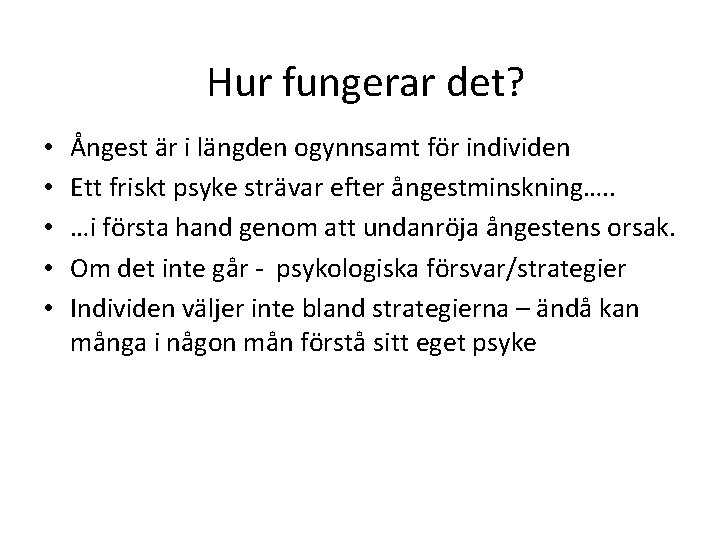 Hur fungerar det?

• Ångest är i längden ogynnsamt för individen
• Ett friskt psyke strävar efter ångestminskning…..
• …i första hand genom att undanröja ångestens orsak.
• Om det inte går - psykologiska försvar/strategier
• Individen väljer inte bland strategierna – ändå kan många i någon mån förstå sitt eget psyke